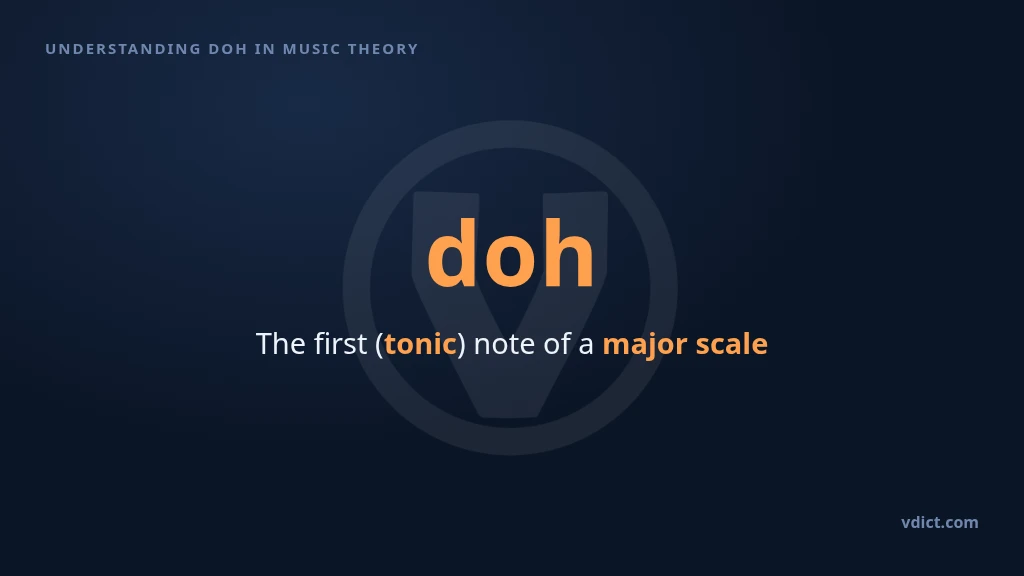 UNDERSTANDING DOH IN MUSIC THEORY

doh

The first (tonic) note of a major scale

vdict.com